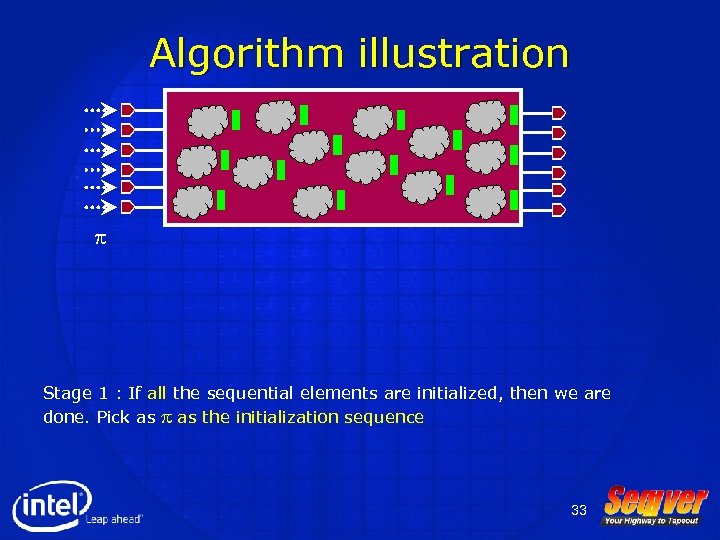 Algorithm illustration

$\pi$

Stage 1 : If all the sequential elements are initialized, then we are done. Pick as $\pi$ as the initialization sequence

intel Leap ahead

33

Seqver
Your Highway to Tapeout